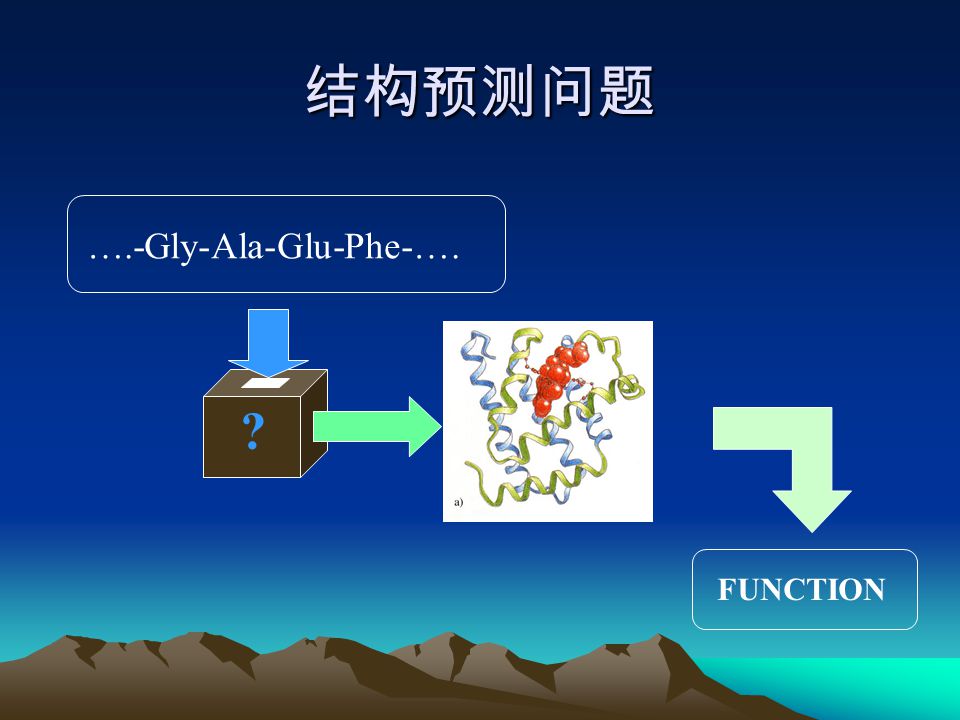 结构预测问题

….-Gly-Ala-Glu-Phe-….

?

a)

FUNCTION